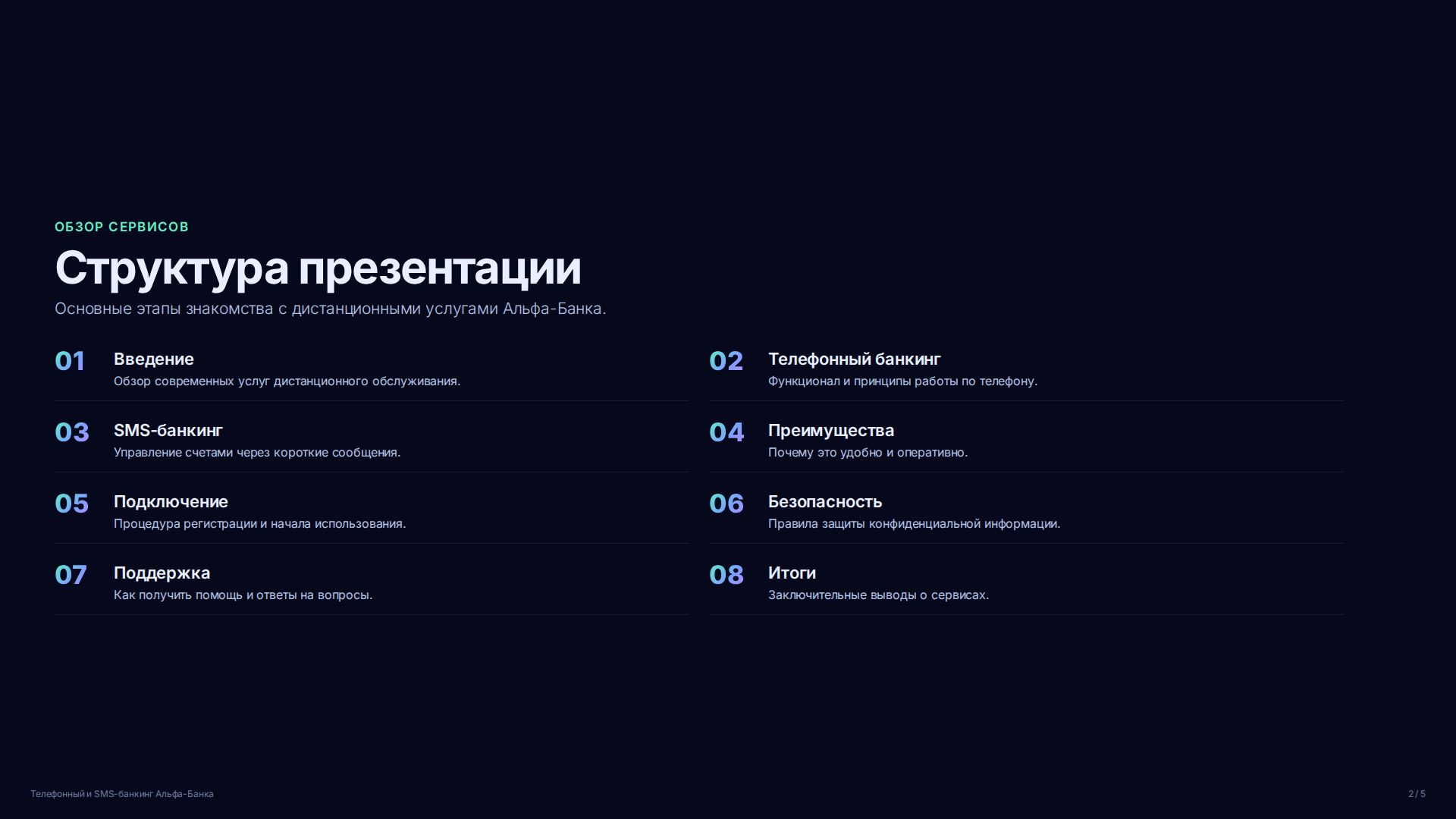 ОБЗОР СЕРВИСОВ

Структура презентации

Основные этапы знакомства с дистанционными услугами Альфа-Банка.

01 Введение
Обзор современных услуг дистанционного обслуживания.

02 Телефонный банкинг
Функционал и принципы работы по телефону.

03 SMS-банкинг
Управление счетами через короткие сообщения.

04 Преимущества
Почему это удобно и оперативно.

05 Подключение
Процедура регистрации и начала использования.

06 Безопасность
Правила защиты конфиденциальной информации.

07 Поддержка
Как получить помощь и ответы на вопросы.

08 Итоги
Заключительные выводы о сервисах.

Телефонный и SMS-банкинг Альфа-Банка

2 / 5